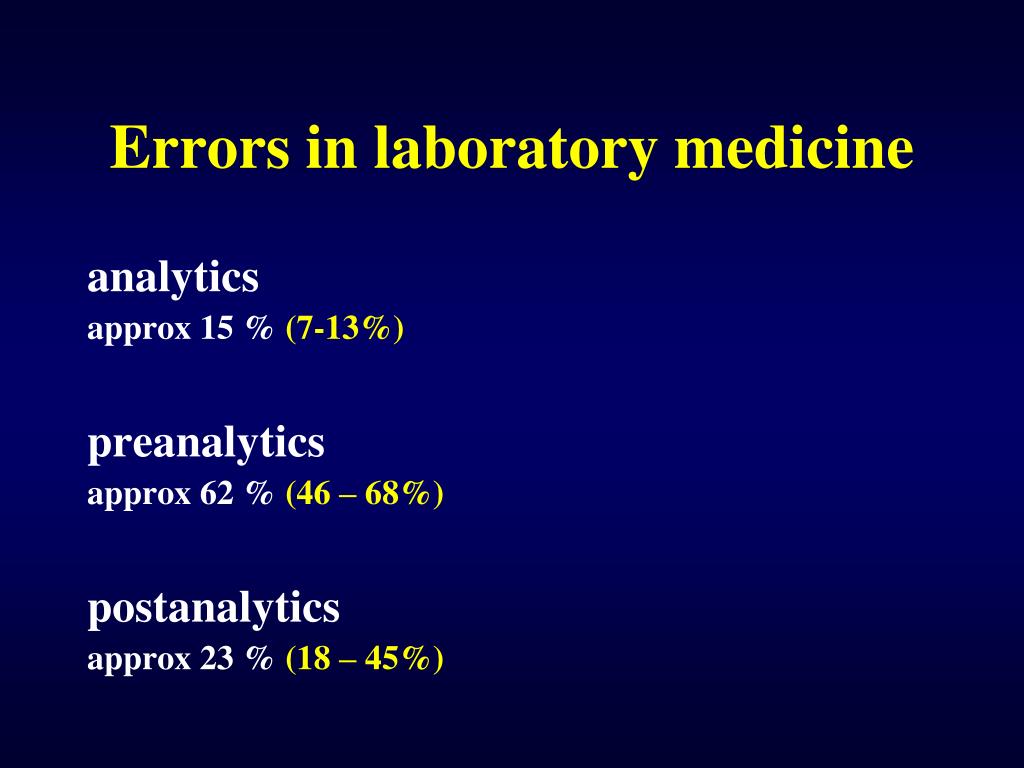 Errors in laboratory medicine

analytics
approx 15 % (7-13%)

preanalytics
approx 62 % (46 – 68%)

postanalytics
approx 23 % (18 – 45%)